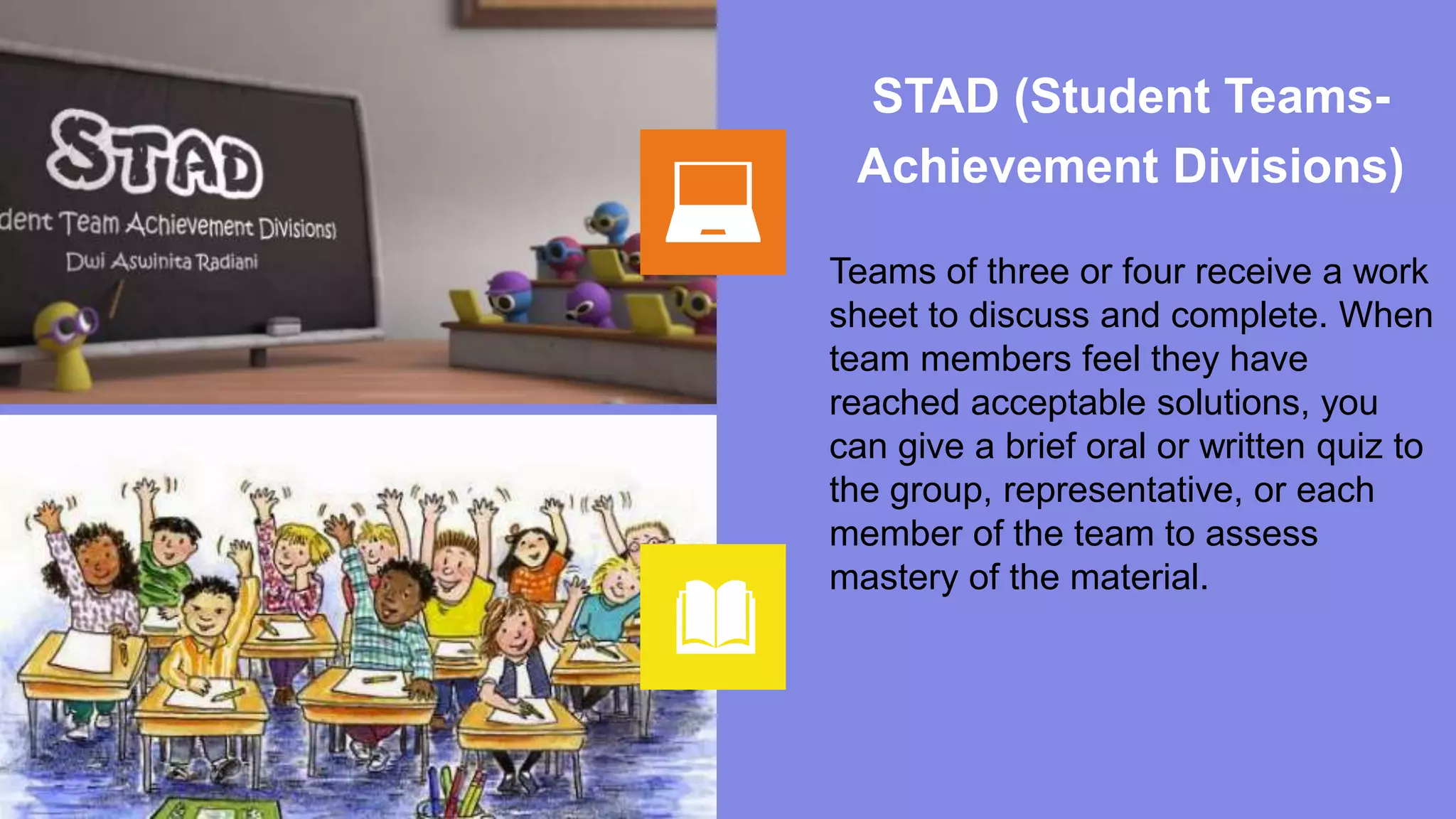 STAD
dent Team Achievement Divisions)
Dwi Aswinita Radiani

STAD (Student Teams-Achievement Divisions)

Teams of three or four receive a work sheet to discuss and complete. When team members feel they have reached acceptable solutions, you can give a brief oral or written quiz to the group, representative, or each member of the team to assess mastery of the material.